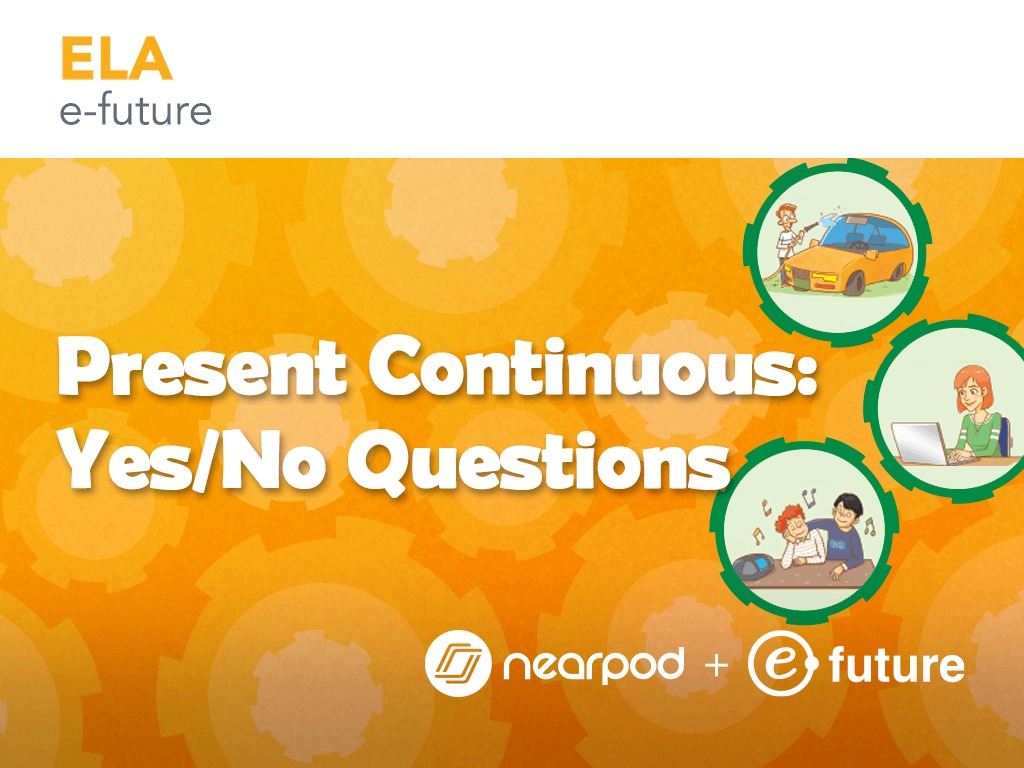 ELA
e-future

Present Continuous: Yes/No Questions

nearpod + e future